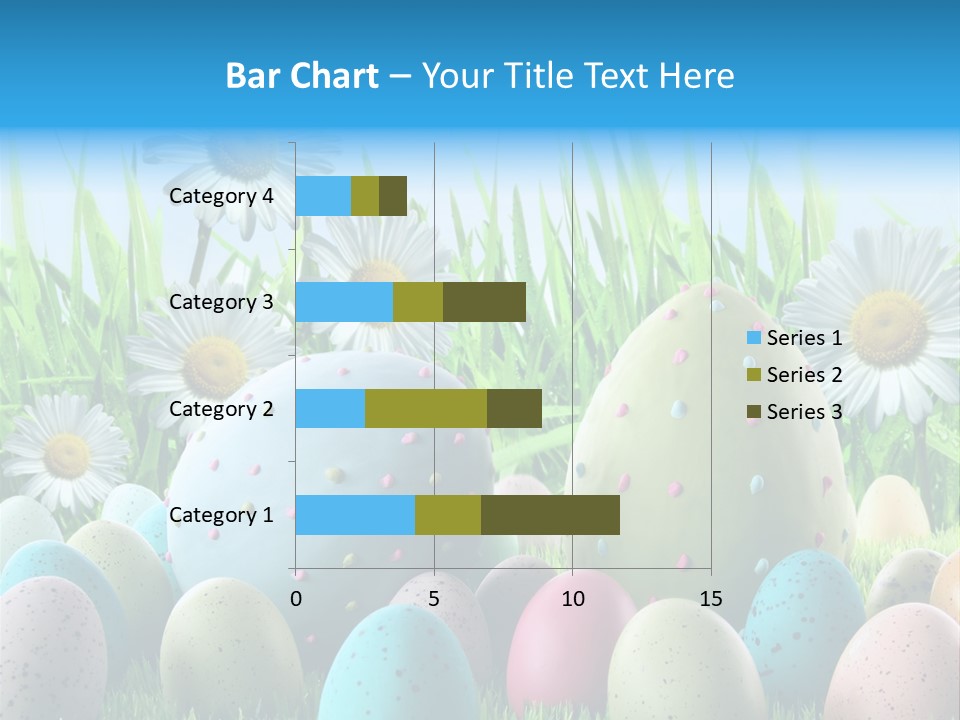 Bar Chart – Your Title Text Here

Category 4
Category 3
Category 2
Category 1

0
5
10
15

Series 1
Series 2
Series 3